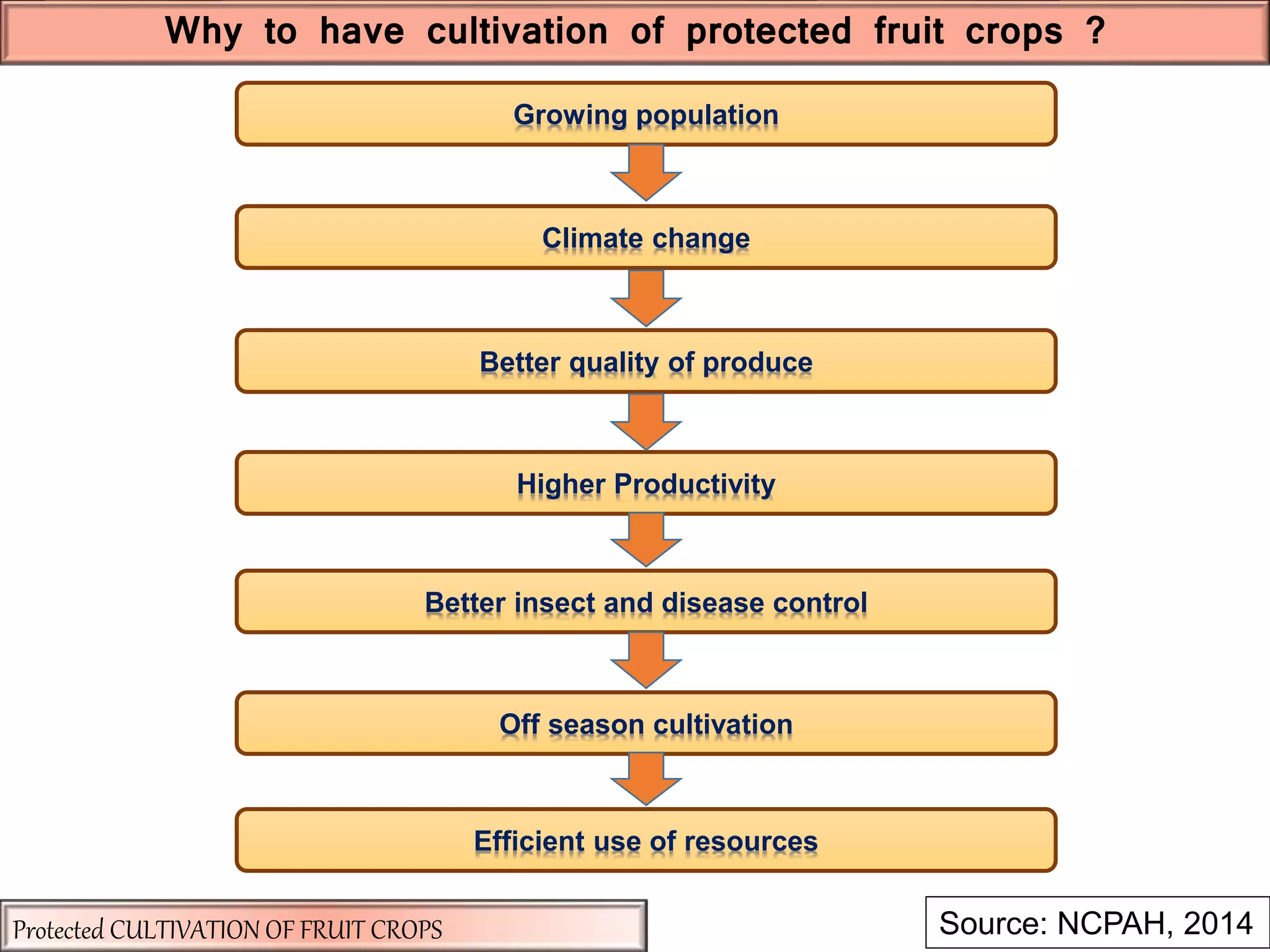 Why to have cultivation of protected fruit crops ?

Growing population

Climate change

Better quality of produce

Higher Productivity

Better insect and disease control

Off season cultivation

Efficient use of resources

Protected CULTIVATION OF FRUIT CROPS

Source: NCPAH, 2014